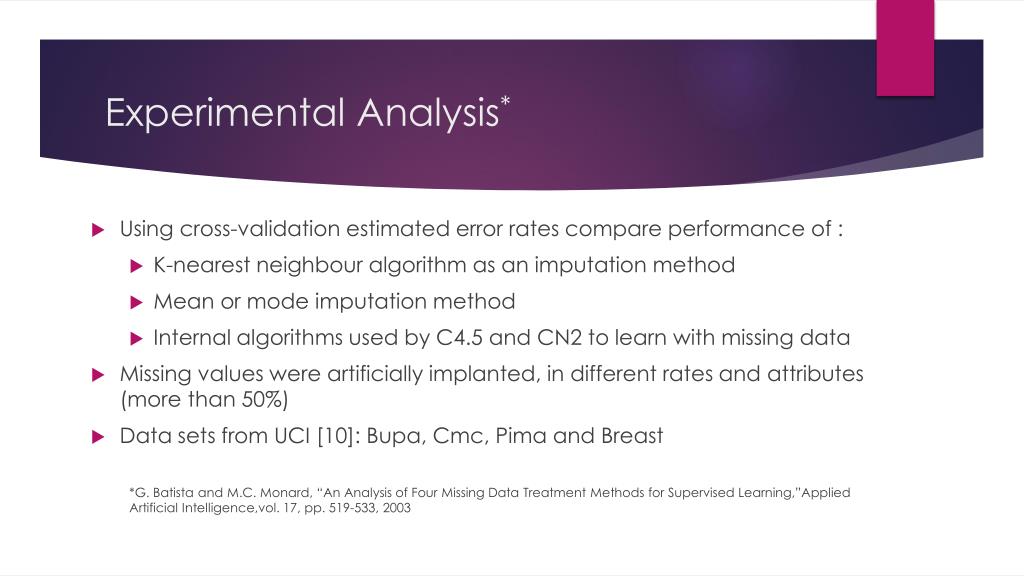 Experimental Analysis*

Using cross-validation estimated error rates compare performance of :

K-nearest neighbour algorithm as an imputation method

Mean or mode imputation method

Internal algorithms used by C4.5 and CN2 to learn with missing data

Missing values were artificially implanted, in different rates and attributes (more than 50%)

Data sets from UCI [10]: Bupa, Cmc, Pima and Breast

*G. Batista and M.C. Monard, “An Analysis of Four Missing Data Treatment Methods for Supervised Learning,”Applied Artificial Intelligence,vol. 17, pp. 519-533, 2003